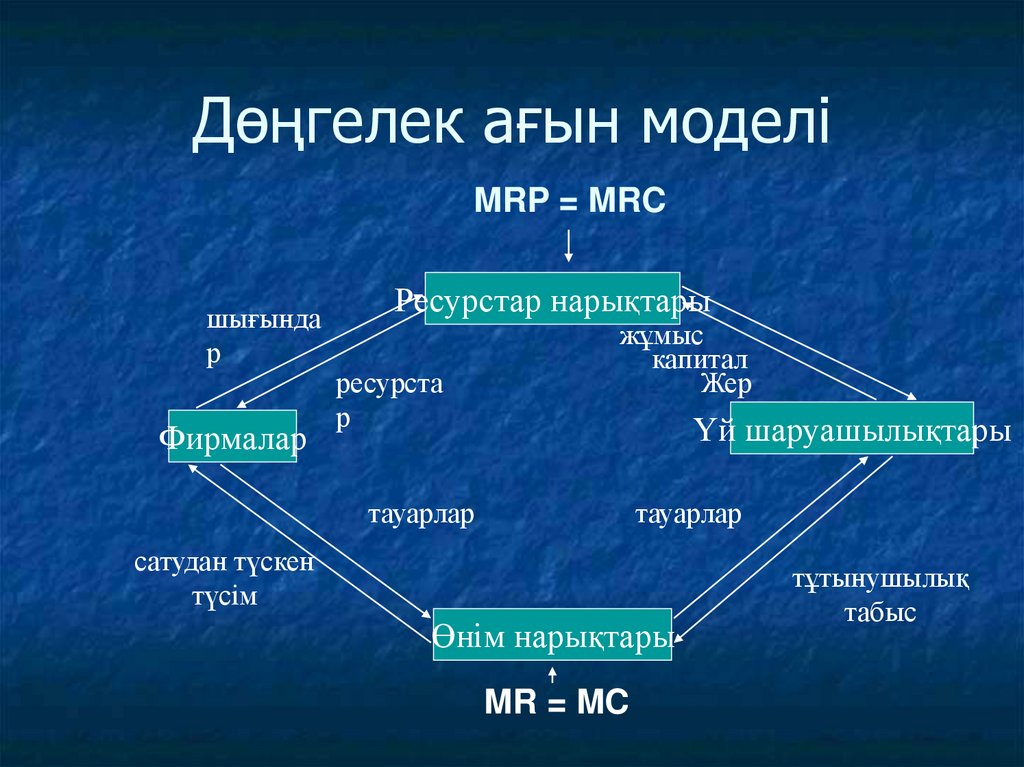 Дөңгелек ағын моделі

MRP = MRC

Ресурстар нарықтары

шығындар

жұмыс
капитал
Жер

ресурстар

Фирмалар

Үй шаруашылықтары

тауарлар

тауарлар

сатудан түскен түсім

тұтынушылық табыс

Өнім нарықтары

MR = MC